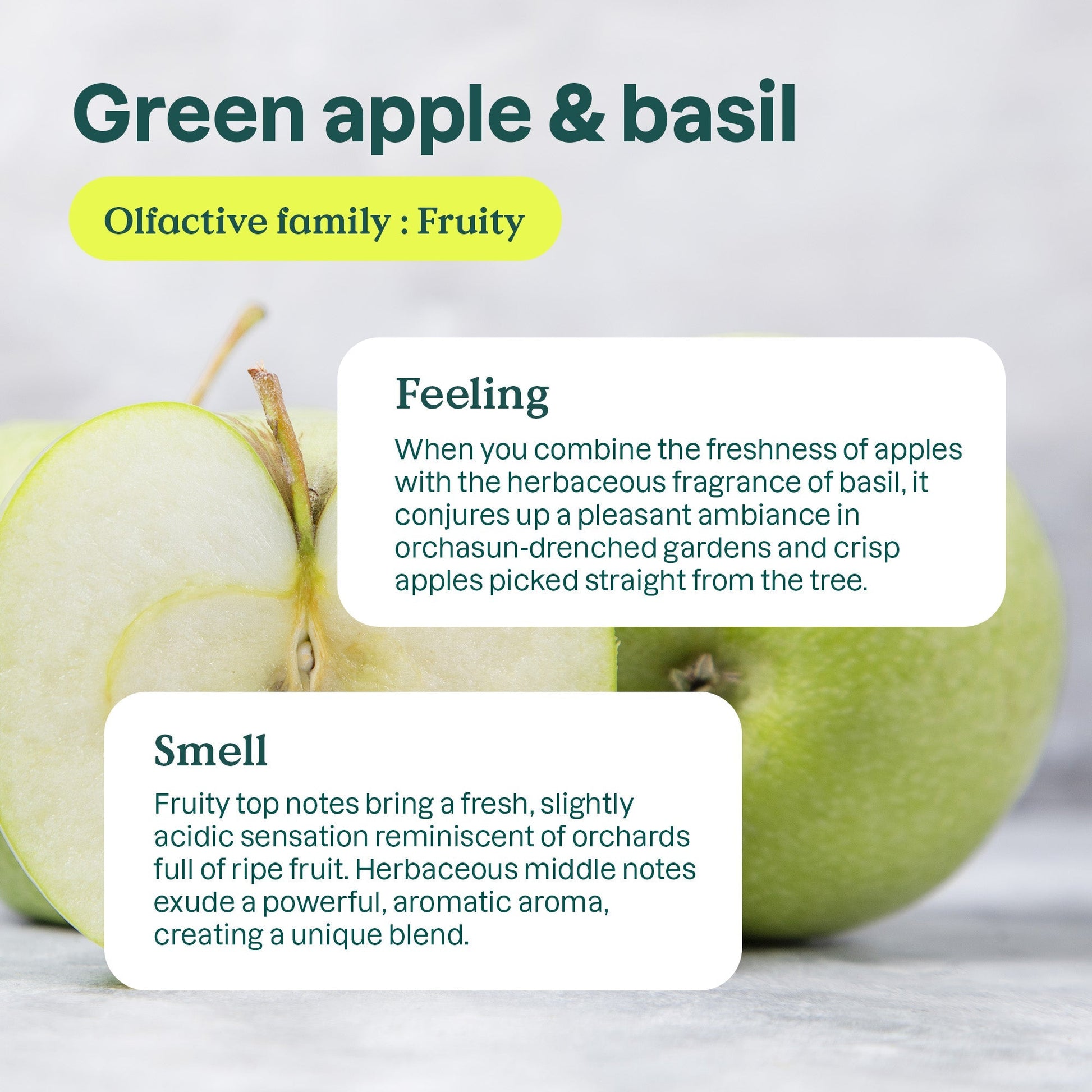 Green apple & basil

Olfactive family : Fruity

Feeling

When you combine the freshness of apples with the herbaceous fragrance of basil, it conjures up a pleasant ambiance in orchasun-drenched gardens and crisp apples picked straight from the tree.

Smell

Fruity top notes bring a fresh, slightly acidic sensation reminiscent of orchards full of ripe fruit. Herbaceous middle notes exude a powerful, aromatic aroma, creating a unique blend.